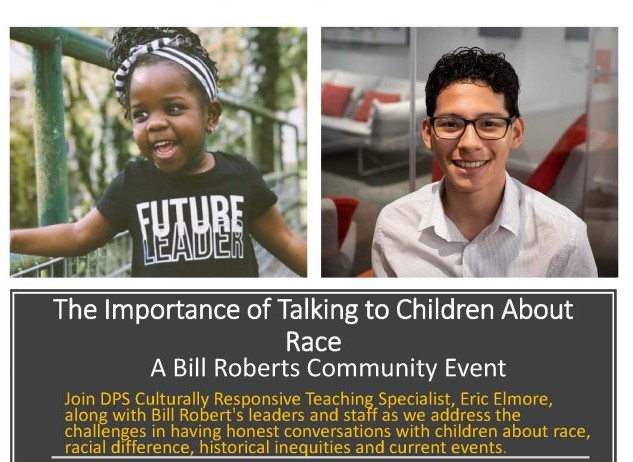 FUTURE LEADER

The Importance of Talking to Children About Race
A Bill Roberts Community Event

Join DPS Culturally Responsive Teaching Specialist, Eric Elmore, along with Bill Robert's leaders and staff as we address the challenges in having honest conversations with children about race, racial difference, historical inequities and current events.